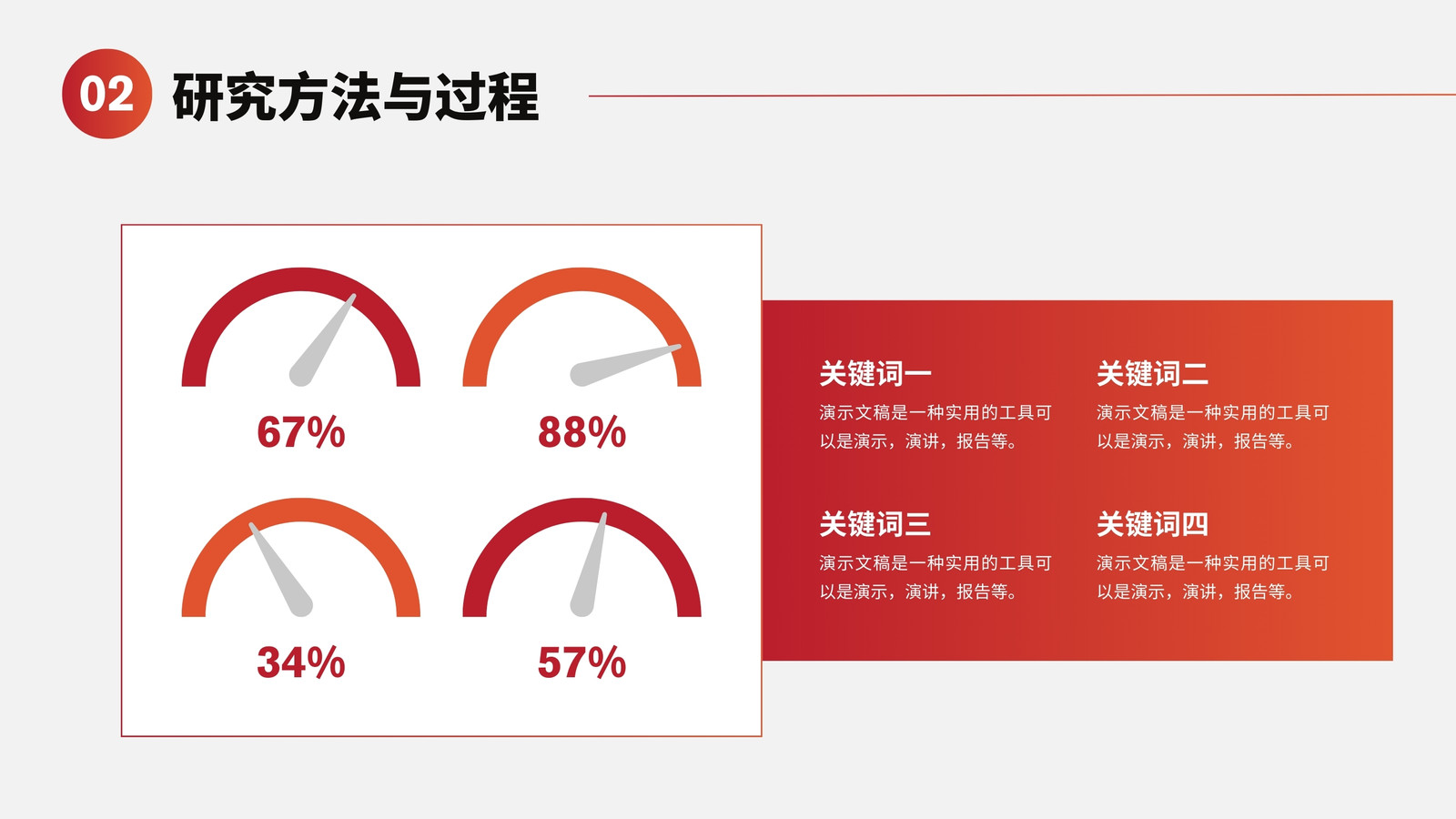 02 研究方法与过程

67%

88%

34%

57%

关键词一
演示文稿是一种实用的工具可以是演示，演讲，报告等。

关键词二
演示文稿是一种实用的工具可以是演示，演讲，报告等。

关键词三
演示文稿是一种实用的工具可以是演示，演讲，报告等。

关键词四
演示文稿是一种实用的工具可以是演示，演讲，报告等。